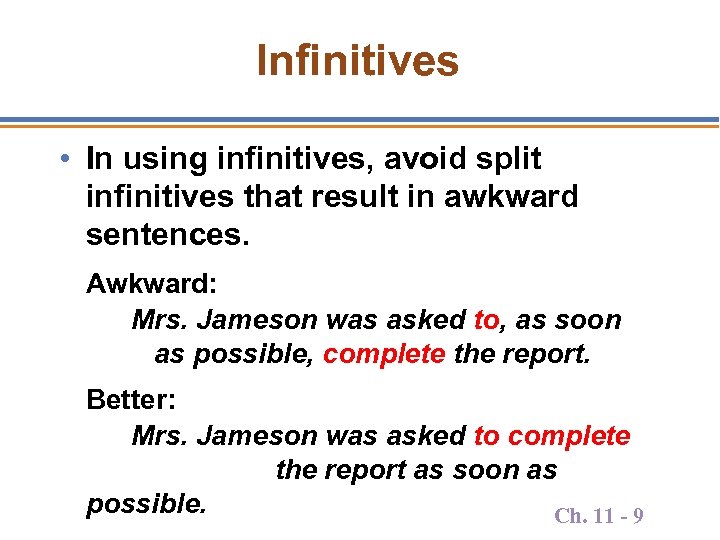 Infinitives

• In using infinitives, avoid split infinitives that result in awkward sentences.

Awkward:

Mrs. Jameson was asked to, as soon as possible, complete the report.

Better:

Mrs. Jameson was asked to complete the report as soon as possible.

Ch. 11 - 9